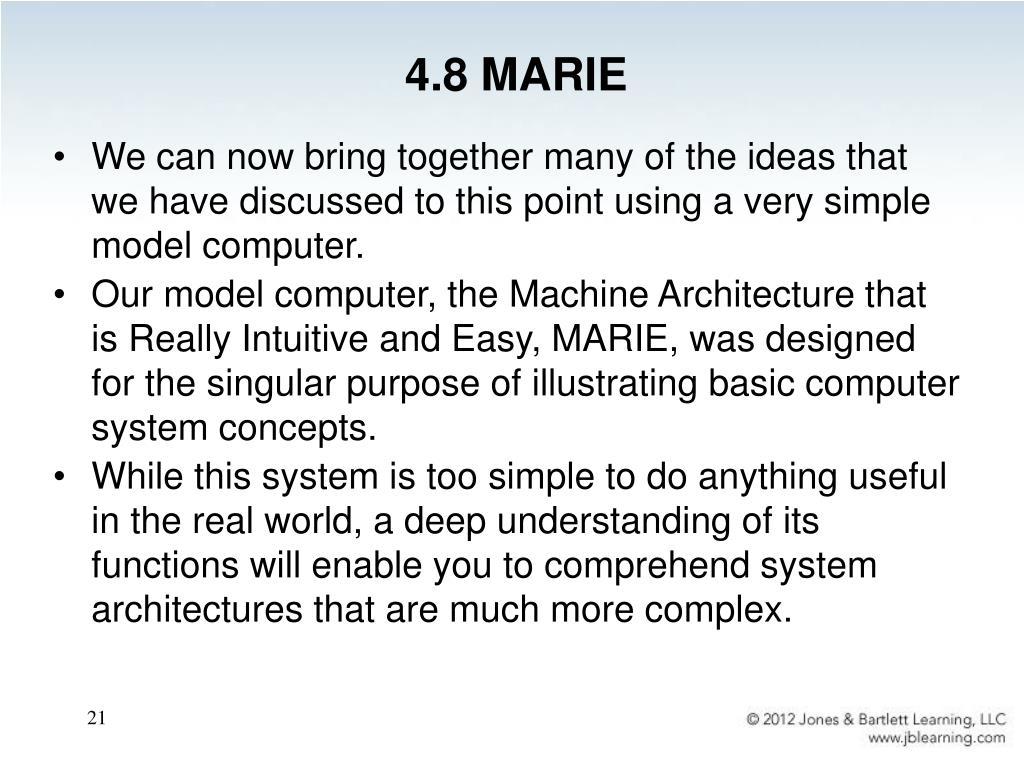 4.8 MARIE

• We can now bring together many of the ideas that we have discussed to this point using a very simple model computer.
• Our model computer, the Machine Architecture that is Really Intuitive and Easy, MARIE, was designed for the singular purpose of illustrating basic computer system concepts.
• While this system is too simple to do anything useful in the real world, a deep understanding of its functions will enable you to comprehend system architectures that are much more complex.

21

© 2012 Jones & Bartlett Learning, LLC
www.jblearning.com